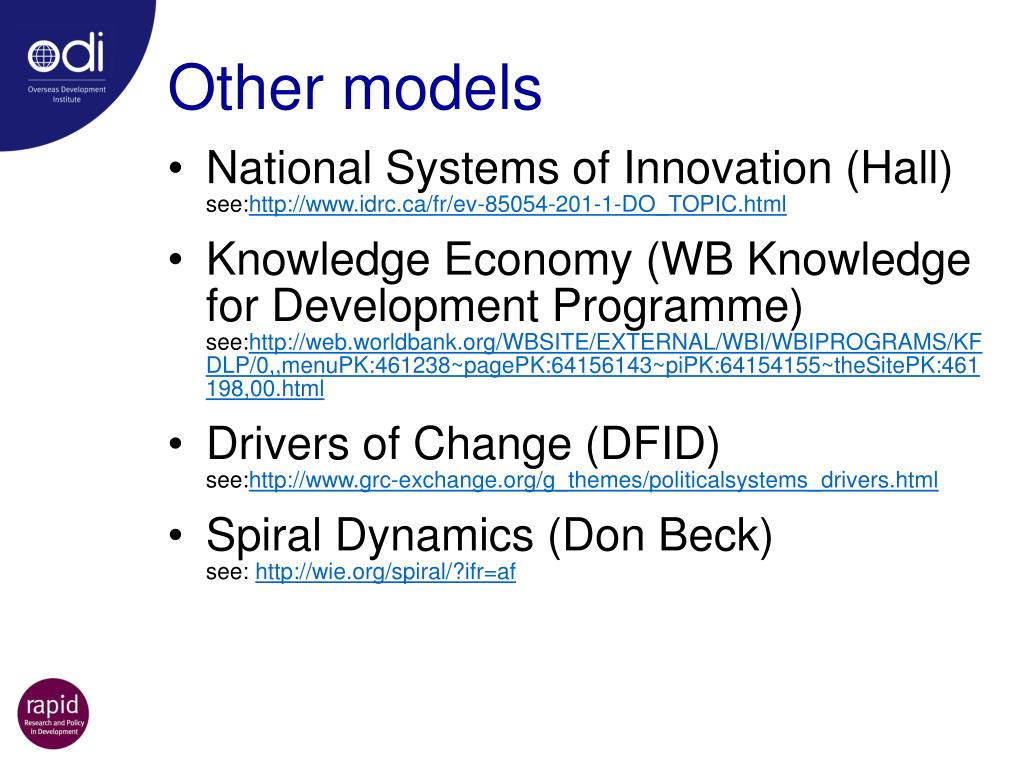 odi
Overseas Development Institute

Other models

• National Systems of Innovation (Hall)
see:http://www.idrc.ca/fr/ev-85054-201-1-DO_TOPIC.html

• Knowledge Economy (WB Knowledge for Development Programme)
see:http://web.worldbank.org/WBSITE/EXTERNAL/WBI/WBIPROGRAMS/KFDLP/0,,menuPK:461238~pagePK:64156143~piPK:64154155~theSitePK:461198,00.html

• Drivers of Change (DFID)
see:http://www.grc-exchange.org/g_themes/politicalsystems_drivers.html

• Spiral Dynamics (Don Beck)
see: http://wie.org/spiral/?ifr=af

rapid
Research and Policy in Development